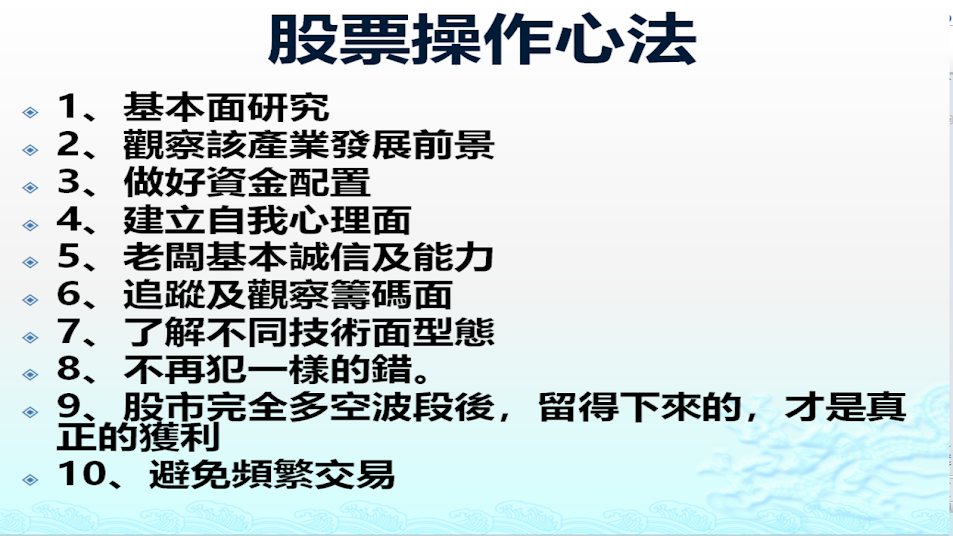 股票操作心法

1、基本面研究
2、觀察該產業發展前景
3、做好資金配置
4、建立自我心理面
5、老闆基本誠信及能力
6、追蹤及觀察籌碼面
7、了解不同技術面型態
8、不再犯一樣的錯。
9、股市完全多空波段後，留得下來的，才是真正的獲利
10、避免頻繁交易